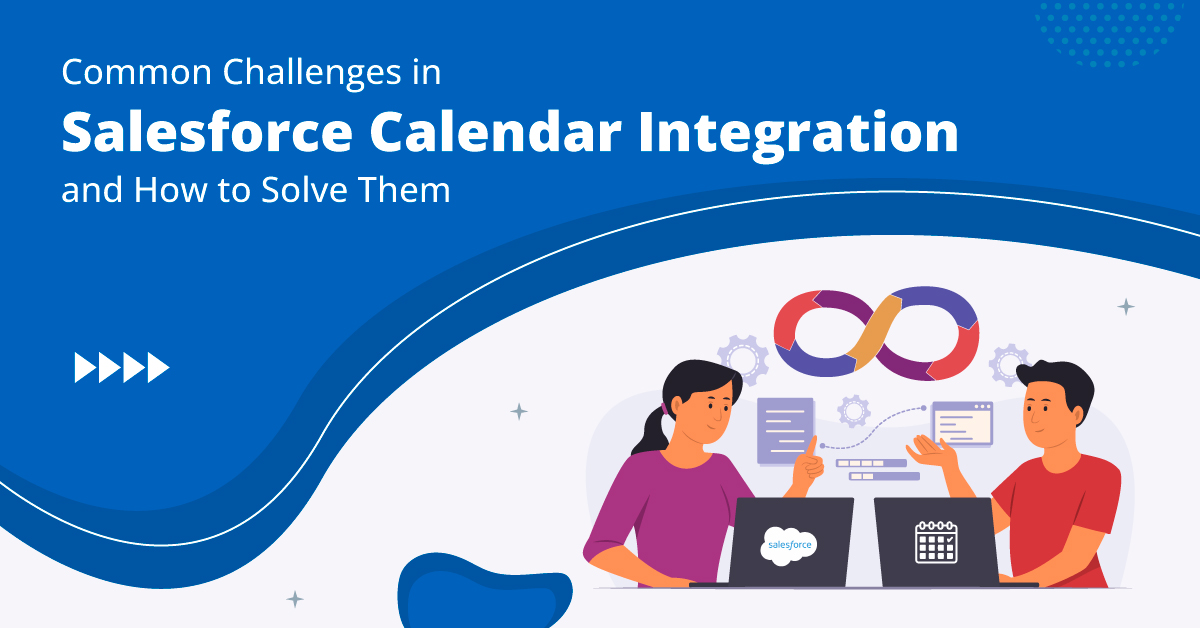 Common Challenges in
Salesforce Calendar Integration
and How to Solve Them

salesforce